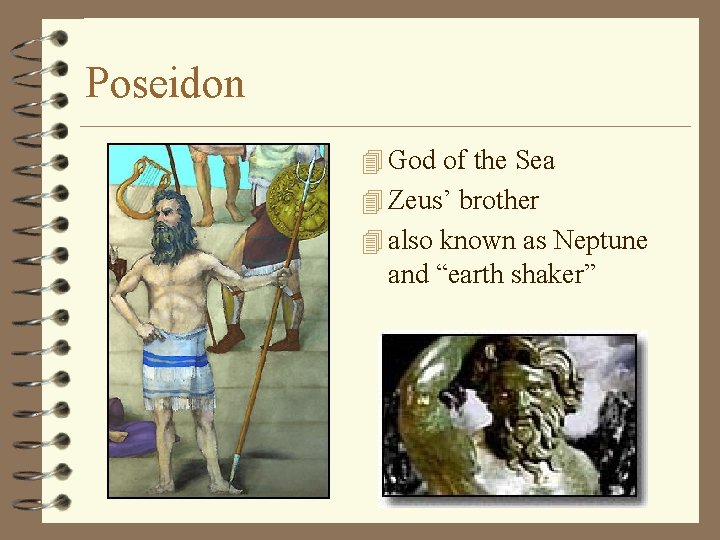 Poseidon

God of the Sea
Zeus’ brother
also known as Neptune and “earth shaker”